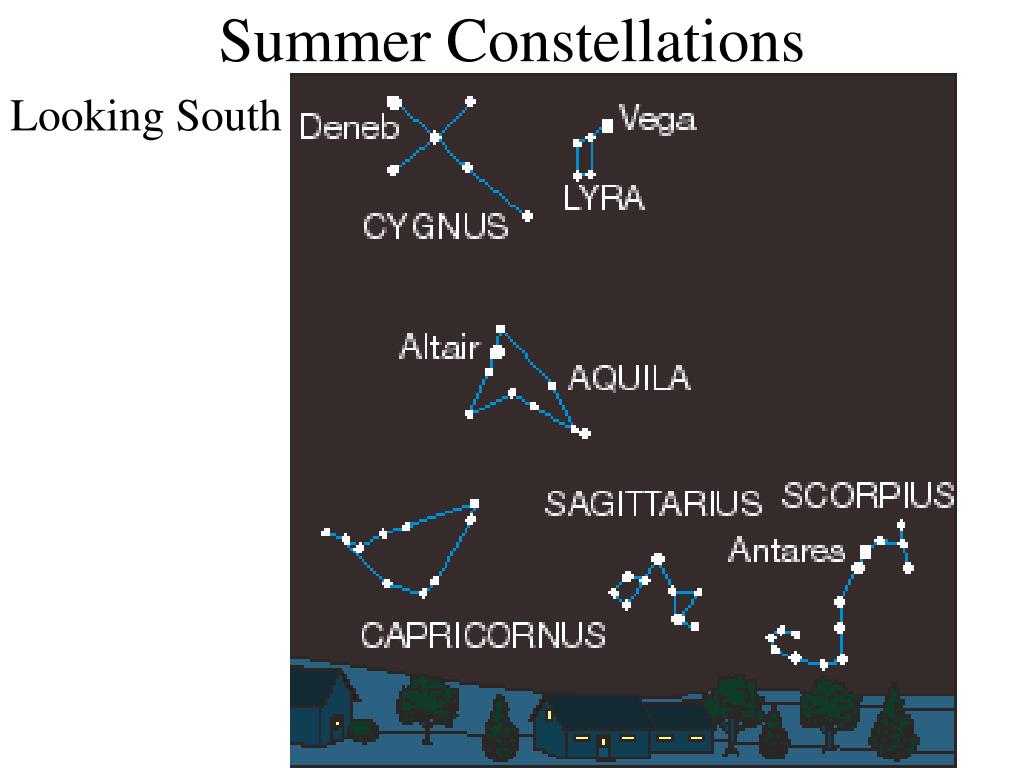 Summer Constellations

Looking South

Deneb

Vega

LYRA

CYGNUS

Altair

AQUILA

SAGITTARIUS

SCORPIUS

Antares

CAPRICORNUS